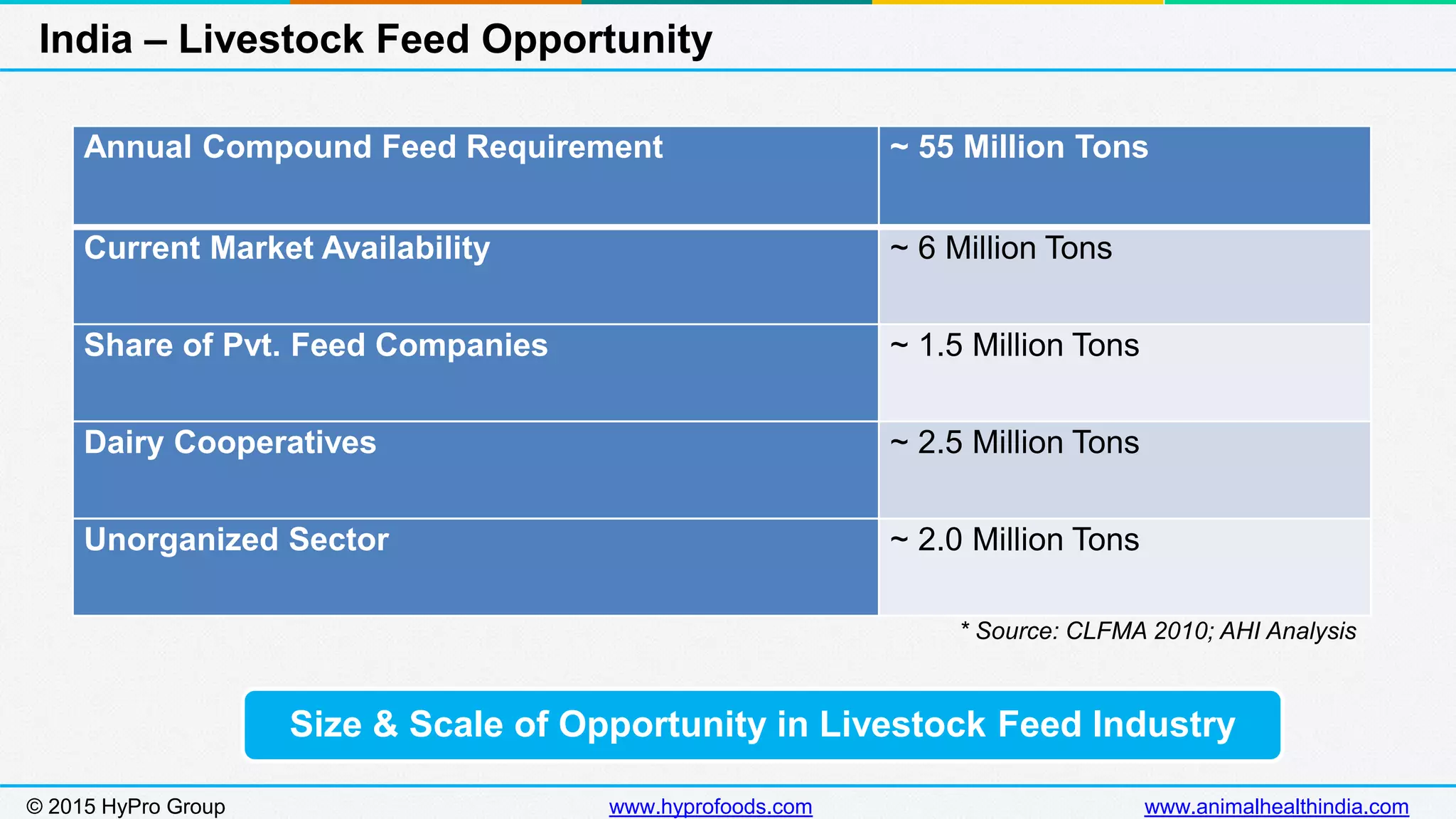 India – Livestock Feed Opportunity

| Annual Compound Feed Requirement | ~ 55 Million Tons |
|---|---|
| Current Market Availability | ~ 6 Million Tons |
| Share of Pvt. Feed Companies | ~ 1.5 Million Tons |
| Dairy Cooperatives | ~ 2.5 Million Tons |
| Unorganized Sector | ~ 2.0 Million Tons |

* Source: CLFMA 2010; AHI Analysis

Size & Scale of Opportunity in Livestock Feed Industry

© 2015 HyPro Group www.hyprofoods.com www.animalhealthindia.com